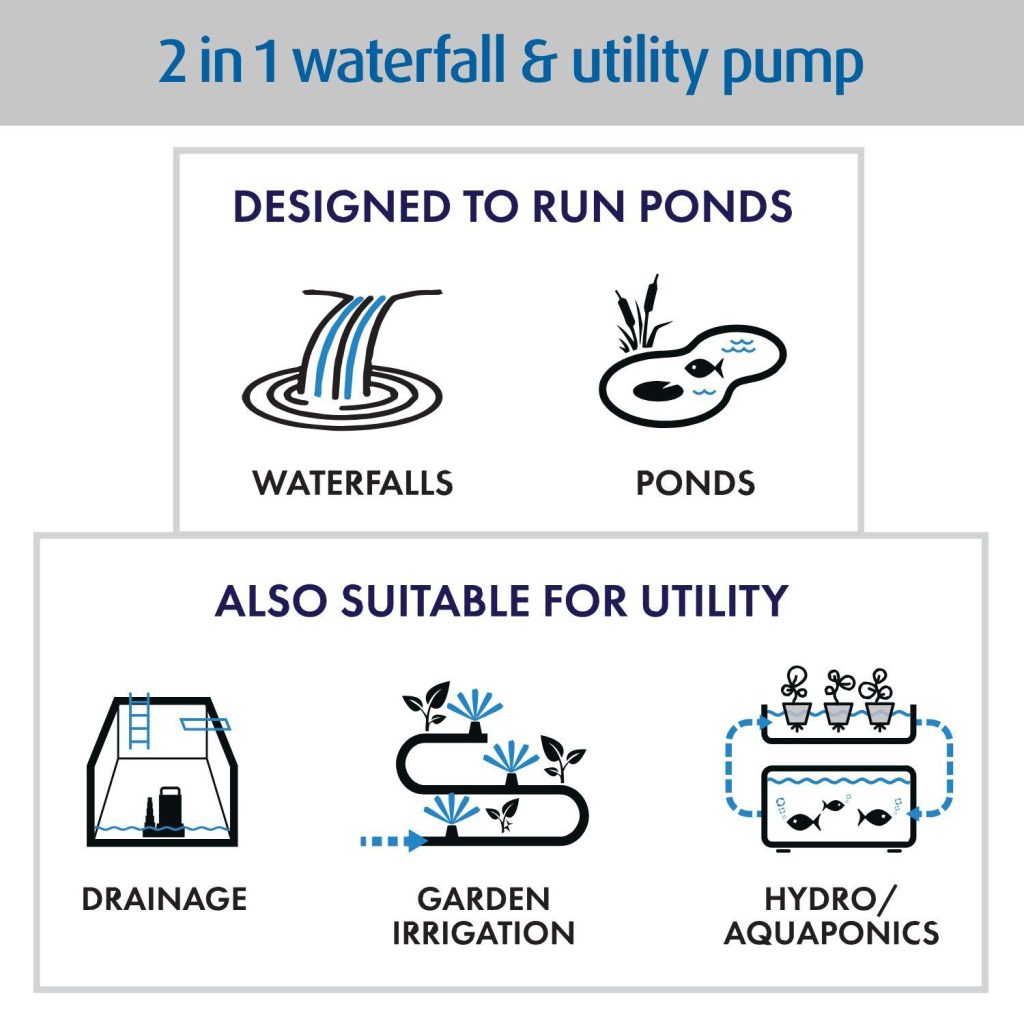 2 in 1 waterfall & utility pump

DESIGNED TO RUN PONDS

WATERFALLS

PONDS

ALSO SUITABLE FOR UTILITY

DRAINAGE

GARDEN IRRIGATION

HYDRO/ AQUAPONICS